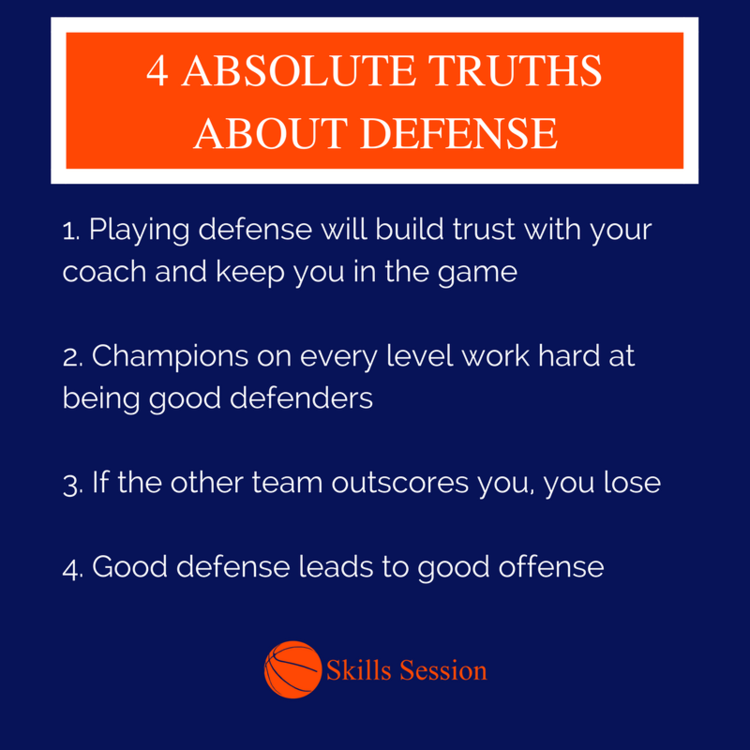 4 ABSOLUTE TRUTHS ABOUT DEFENSE

1. Playing defense will build trust with your coach and keep you in the game

2. Champions on every level work hard at being good defenders

3. If the other team outscores you, you lose

4. Good defense leads to good offense

Skills Session